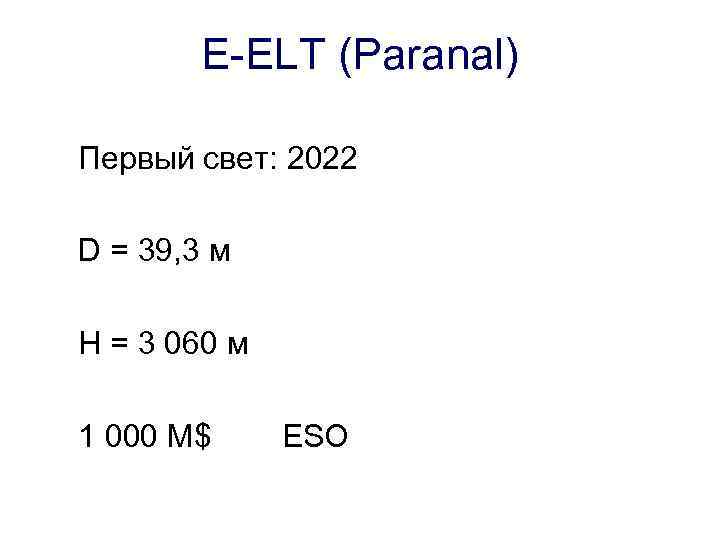 E-ELT (Paranal)

Первый свет: 2022

D = 39,3 м

H = 3 060 м

1 000 M$        ESO